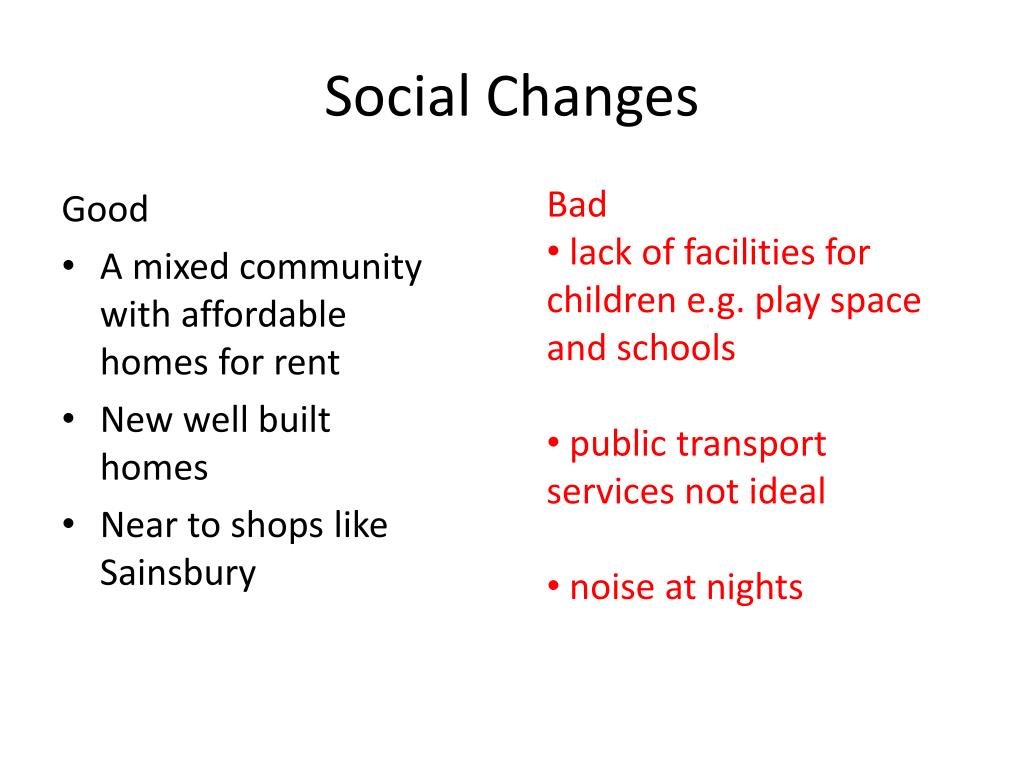 Social Changes

Good
• A mixed community with affordable homes for rent
• New well built homes
• Near to shops like Sainsbury

Bad
• lack of facilities for children e.g. play space and schools

• public transport services not ideal

• noise at nights